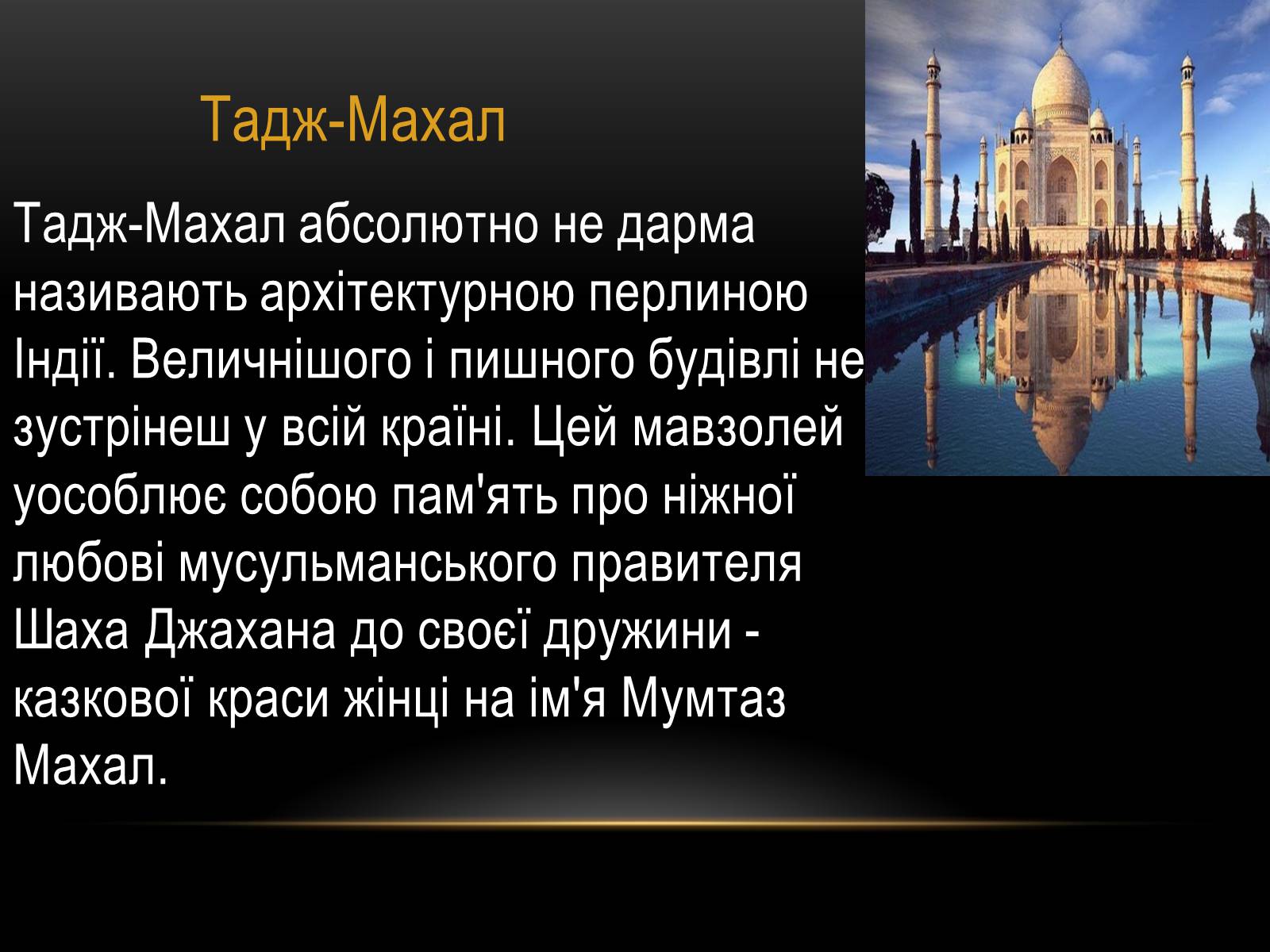 Тадж-Махал

Тадж-Махал абсолютно не дарма називають архітектурною перлиною Індії. Величнішого і пишного будівлі не зустрінеш у всій країні. Цей мавзолей уособлює собою пам'ять про ніжної любові мусульманського правителя Шаха Джахана до своєї дружини - казкової краси жінці на ім'я Мумтаз Махал.